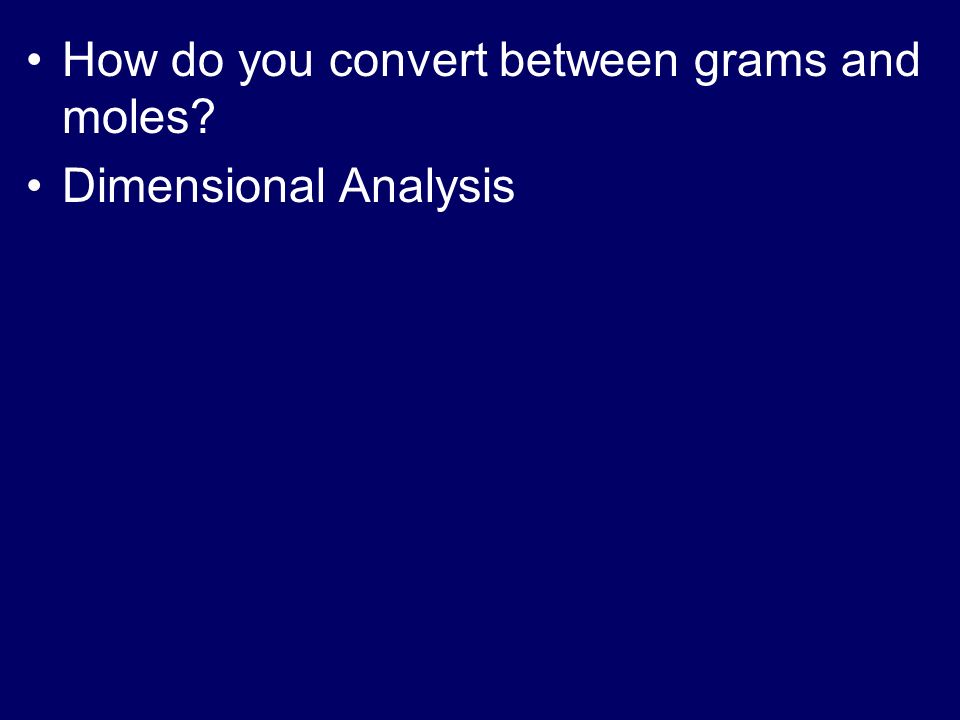 • How do you convert between grams and moles?
• Dimensional Analysis